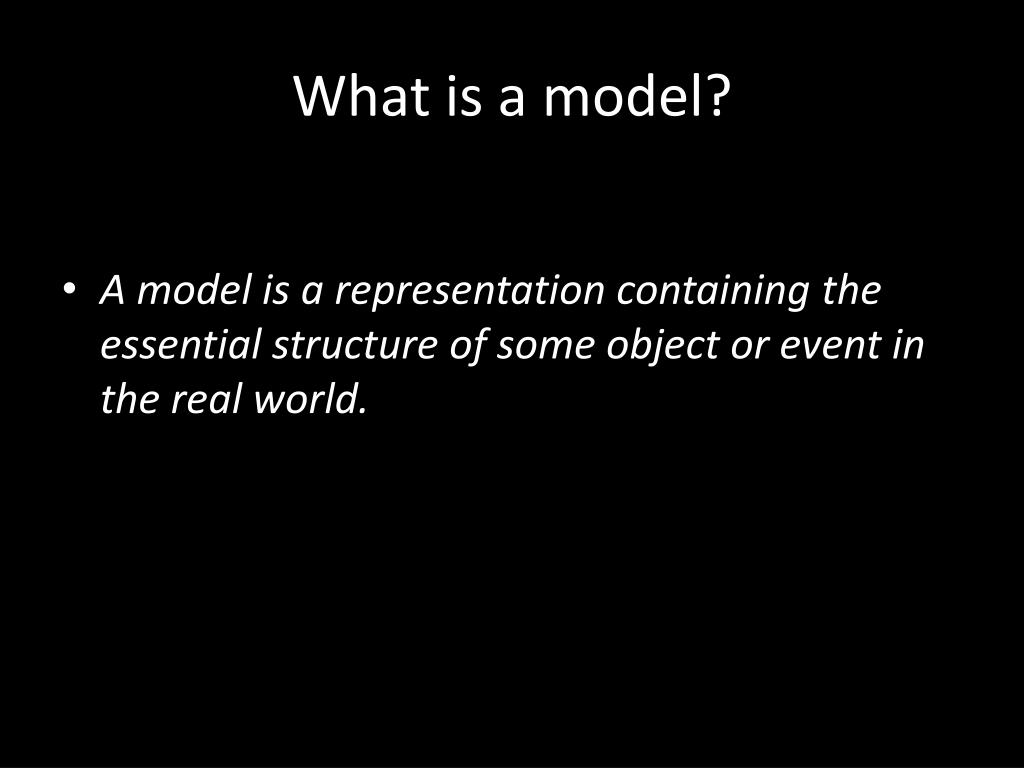 What is a model?

• A model is a representation containing the essential structure of some object or event in the real world.